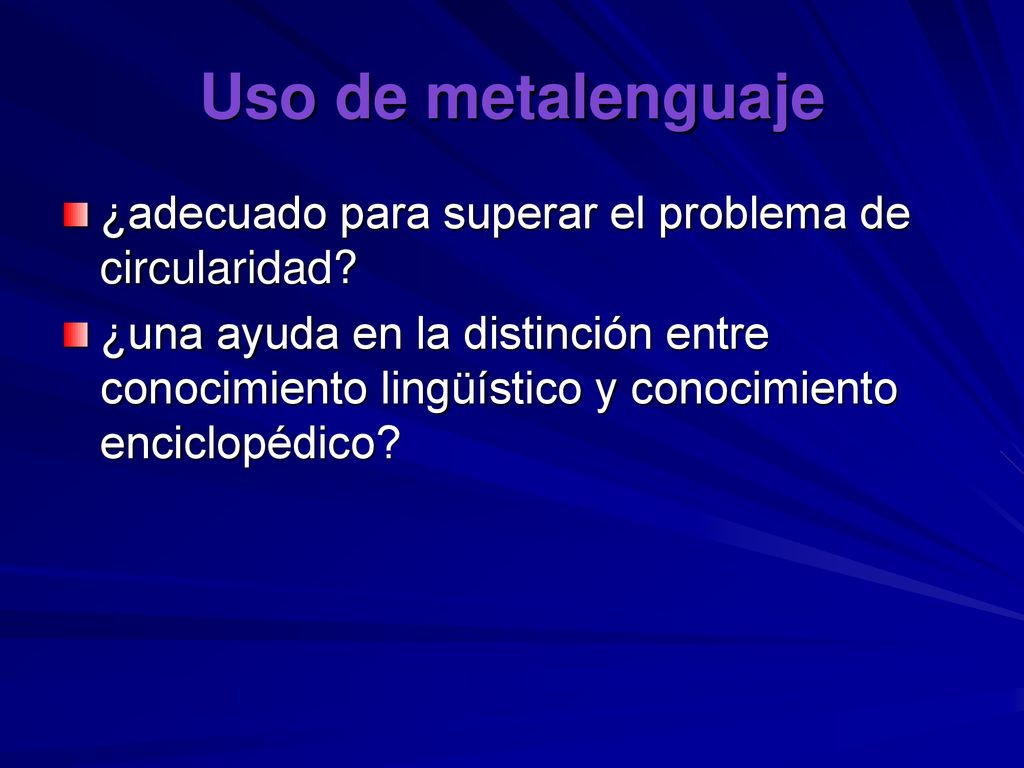 Uso de metalenguaje

¿adecuado para superar el problema de circularidad?

¿una ayuda en la distinción entre conocimiento lingüístico y conocimiento enciclopédico?